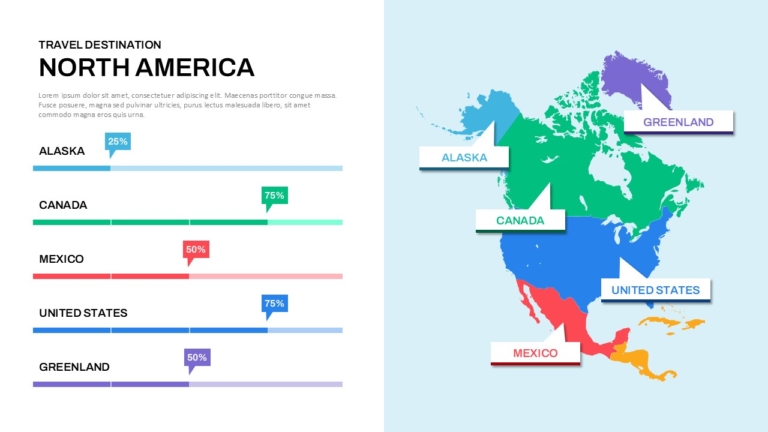 TRAVEL DESTINATION
NORTH AMERICA

Lorem ipsum dolor sit amet, consectetuer adipiscing elit. Maecenas porttitor congue massa. Fusce posuere, magna sed pulvinar ultricies, purus lectus malesuada libero, sit amet commodo magna eros quis urna.

ALASKA
25%

CANADA
75%

MEXICO
50%

UNITED STATES
75%

GREENLAND
50%

GREENLAND
ALASKA
CANADA
UNITED STATES
MEXICO